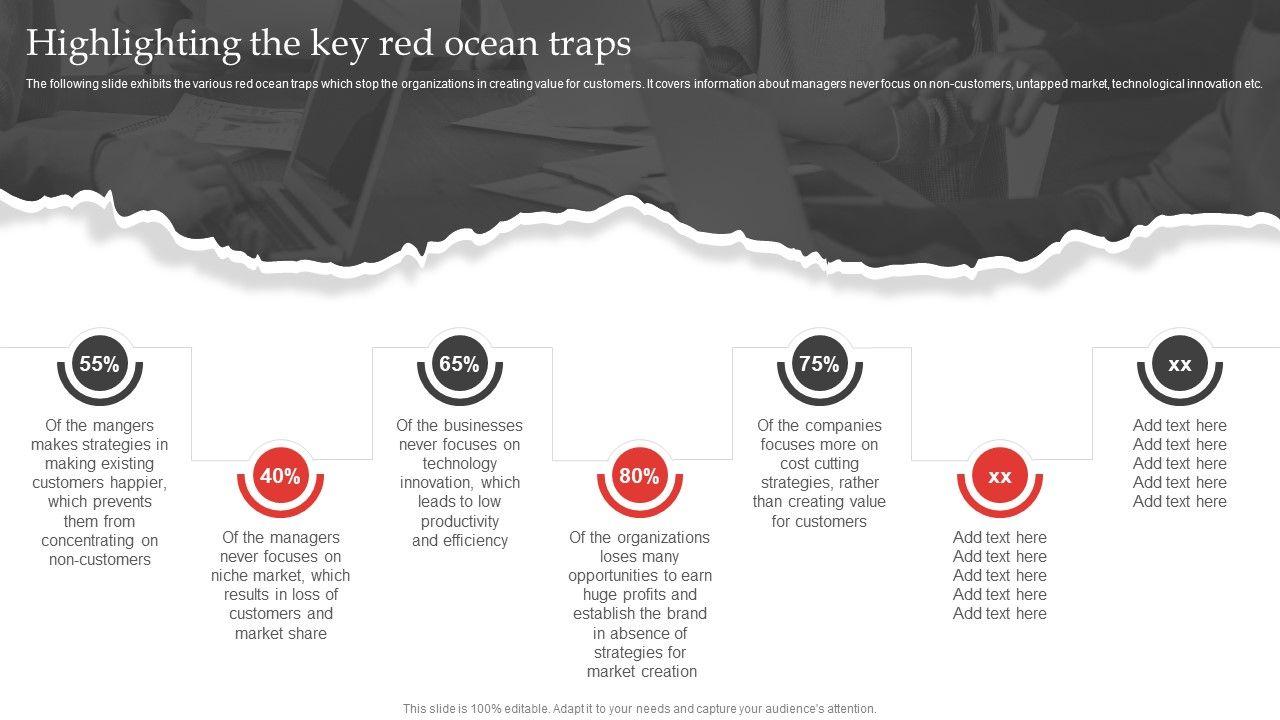 Highlighting the key red ocean traps

The following slide exhibits the various red ocean traps which stop the organizations in creating value for customers. It covers information about managers never focus on non-customers, untapped market, technological innovation etc.

55%

Of the mangers makes strategies in making existing customers happier, which prevents them from concentrating on non-customers

40%

Of the managers never focuses on niche market, which results in loss of customers and market share

65%

Of the businesses never focuses on technology innovation, which leads to low productivity and efficiency

80%

Of the organizations loses many opportunities to earn huge profits and establish the brand in absence of strategies for market creation

75%

Of the companies focuses more on cost cutting strategies, rather than creating value for customers

xx

Add text here
Add text here
Add text here
Add text here
Add text here

xx

Add text here
Add text here
Add text here
Add text here
Add text here

This slide is 100% editable. Adapt it to your needs and capture your audience's attention.